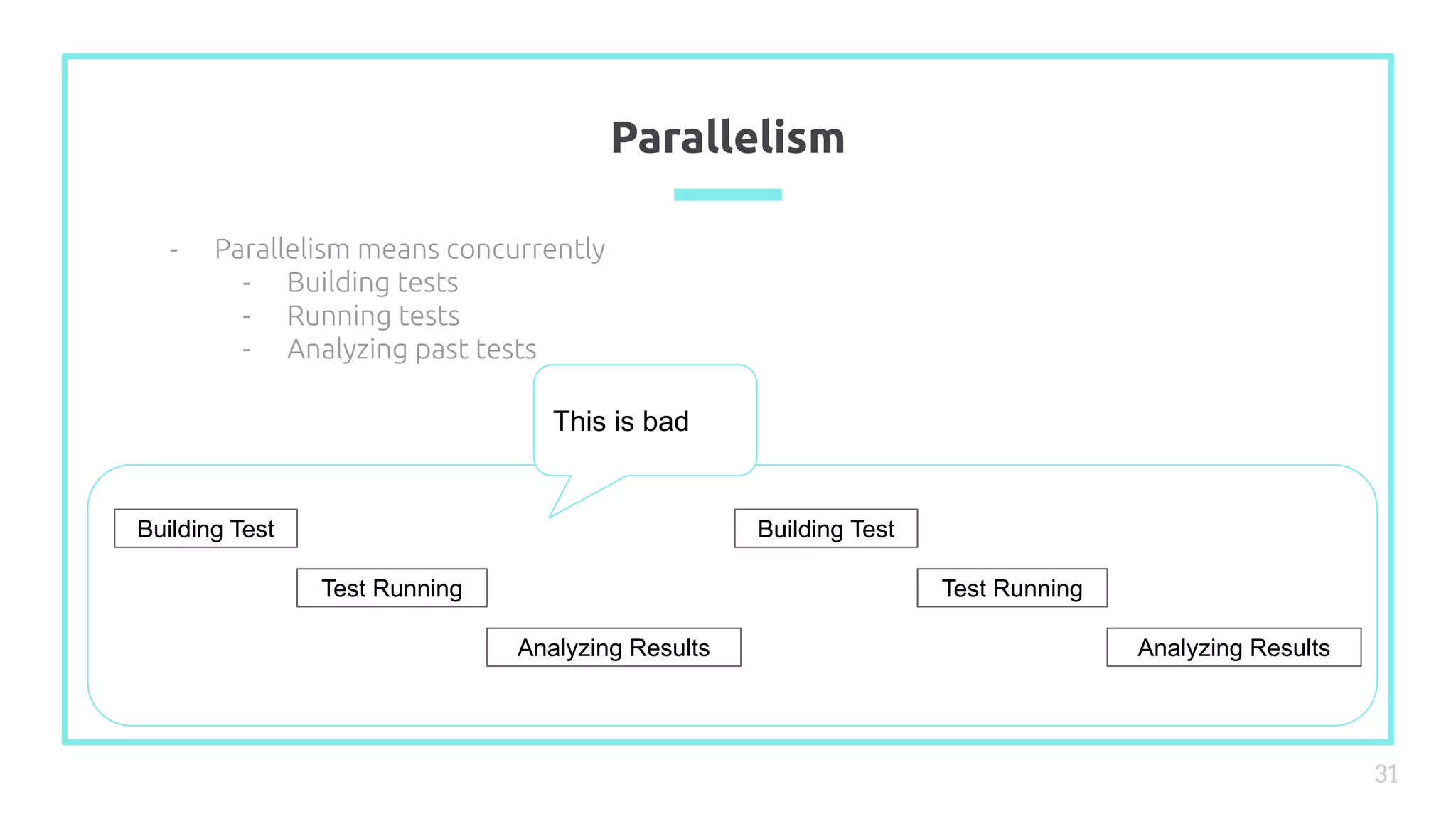 Parallelism

- Parallelism means concurrently
  - Building tests
  - Running tests
  - Analyzing past tests

This is bad

Building Test

Test Running

Analyzing Results

Building Test

Test Running

Analyzing Results

31